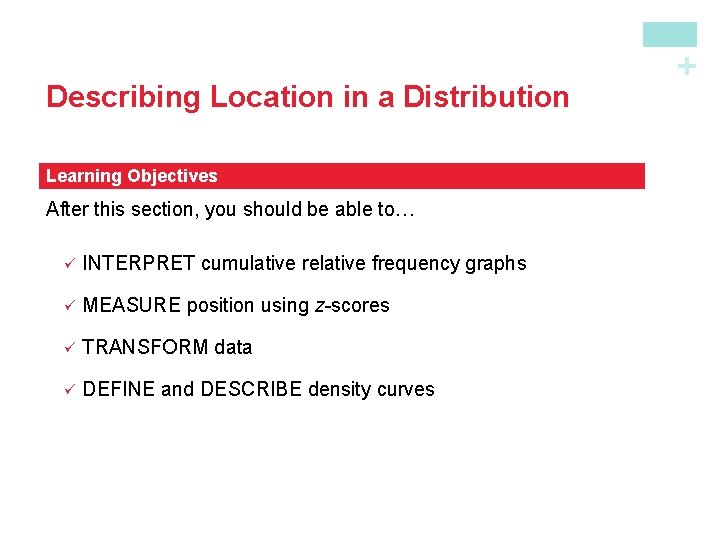 +

Describing Location in a Distribution

Learning Objectives

After this section, you should be able to…

✓ INTERPRET cumulative relative frequency graphs

✓ MEASURE position using z-scores

✓ TRANSFORM data

✓ DEFINE and DESCRIBE density curves